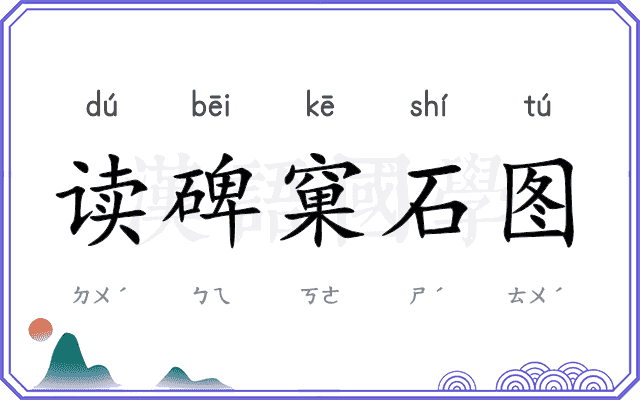 dú bēi kē shí tú

读碑窠石图

ㄉㄨˊ ㄅㄟ ㄎㄜ ㄕˊ ㄊㄨˊ

漢語國學